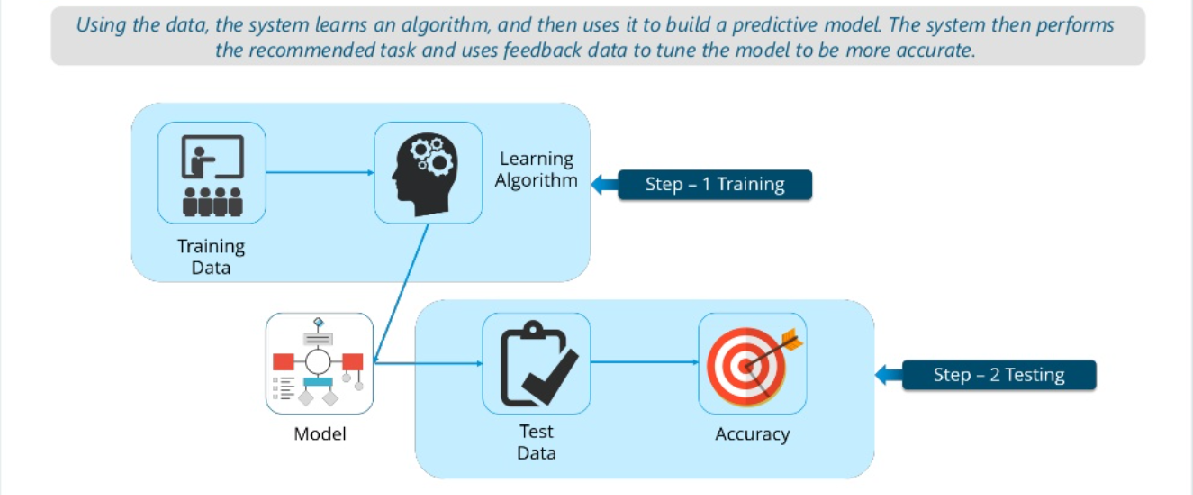 Using the data, the system learns an algorithm, and then uses it to build a predictive model. The system then performs the recommended task and uses feedback data to tune the model to be more accurate.

Training Data

Learning Algorithm

Step – 1 Training

Model

Test Data

Accuracy

Step – 2 Testing